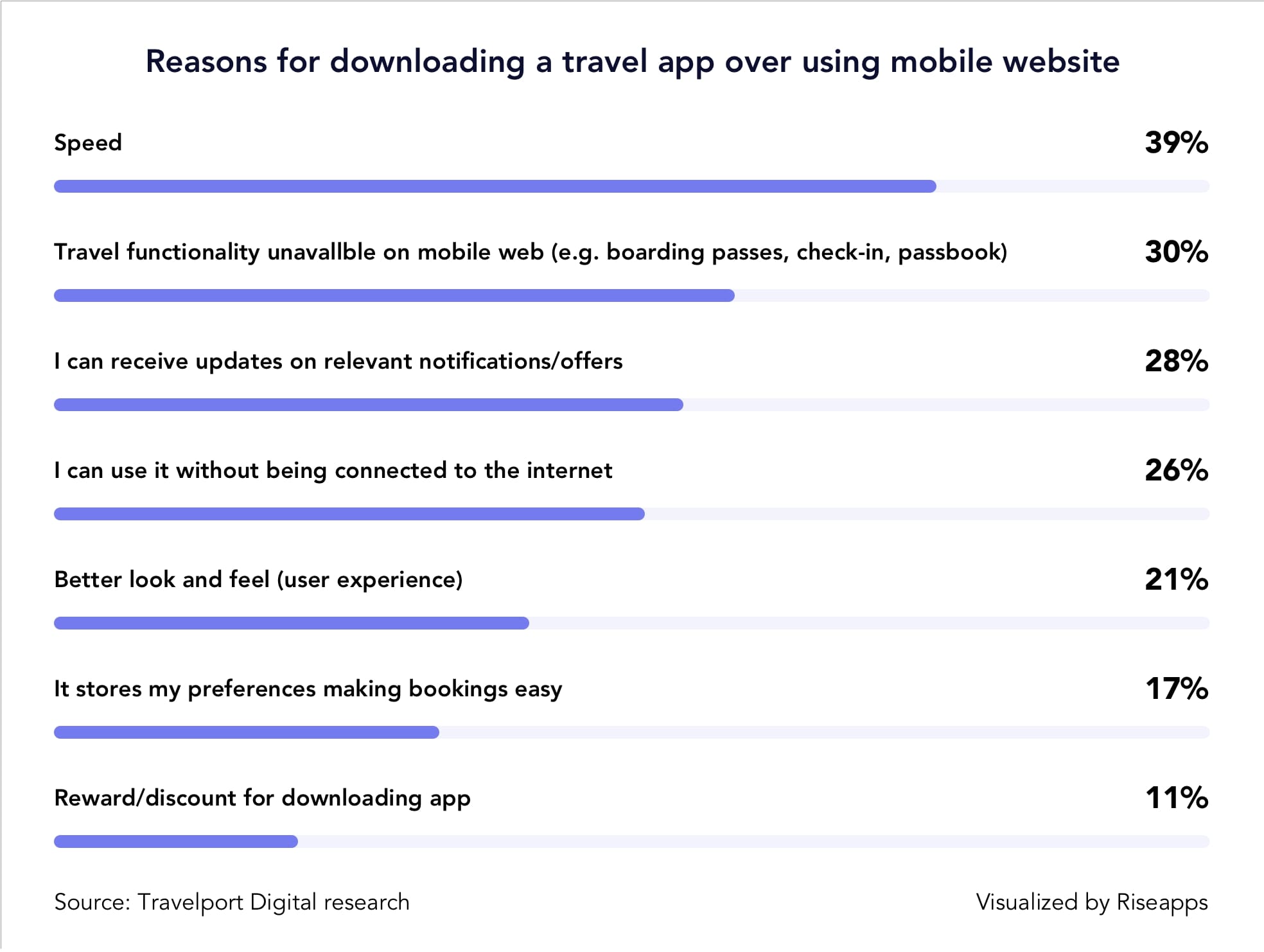 Reasons for downloading a travel app over using mobile website

Speed 39%

Travel functionality unavallble on mobile web (e.g. boarding passes, check-in, passbook) 30%

I can receive updates on relevant notifications/offers 28%

I can use it without being connected to the internet 26%

Better look and feel (user experience) 21%

It stores my preferences making bookings easy 17%

Reward/discount for downloading app 11%

Source: Travelport Digital research

Visualized by Riseapps